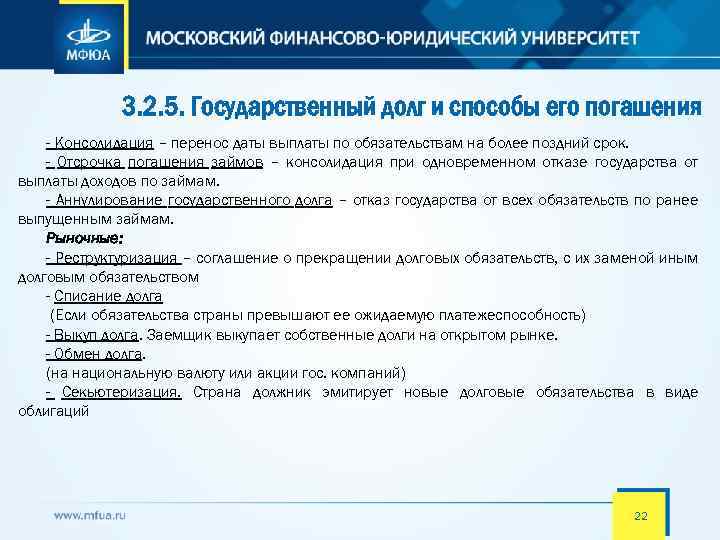 МФЮА

МОСКОВСКИЙ ФИНАНСОВО-ЮРИДИЧЕСКИЙ УНИВЕРСИТЕТ

3.2.5. Государственный долг и способы его погашения

- Консолидация – перенос даты выплаты по обязательствам на более поздний срок.

- Отсрочка погашения займов – консолидация при одновременном отказе государства от выплаты доходов по займам.

- Аннулирование государственного долга – отказ государства от всех обязательств по ранее выпущенным займам.

Рыночные:

- Реструктуризация – соглашение о прекращении долговых обязательств, с их заменой иным долговым обязательством

- Списание долга

(Если обязательства страны превышают ее ожидаемую платежеспособность)

- Выкуп долга. Заемщик выкупает собственные долги на открытом рынке.

- Обмен долга.

(на национальную валюту или акции гос. компаний)

- Секьютеризация. Страна должник эмитирует новые долговые обязательства в виде облигаций

www.mfua.ru

22